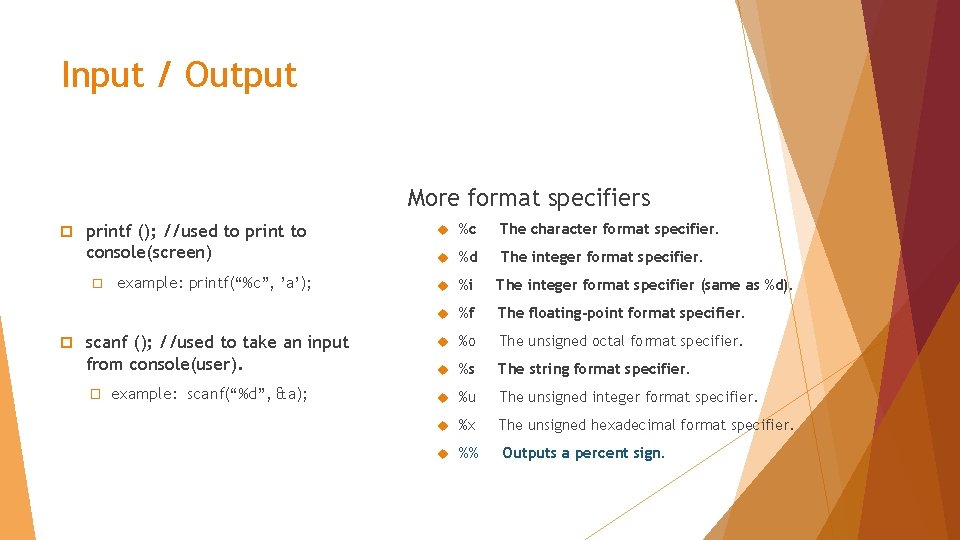 Input / Output

printf (); //used to print to console(screen)

example: printf(“%c”, ’a’);

scanf (); //used to take an input from console(user).

example: scanf(“%d”, &a);

More format specifiers

%c The character format specifier.

%d The integer format specifier.

%i The integer format specifier (same as %d).

%f The floating-point format specifier.

%o The unsigned octal format specifier.

%s The string format specifier.

%u The unsigned integer format specifier.

%x The unsigned hexadecimal format specifier.

%% Outputs a percent sign.